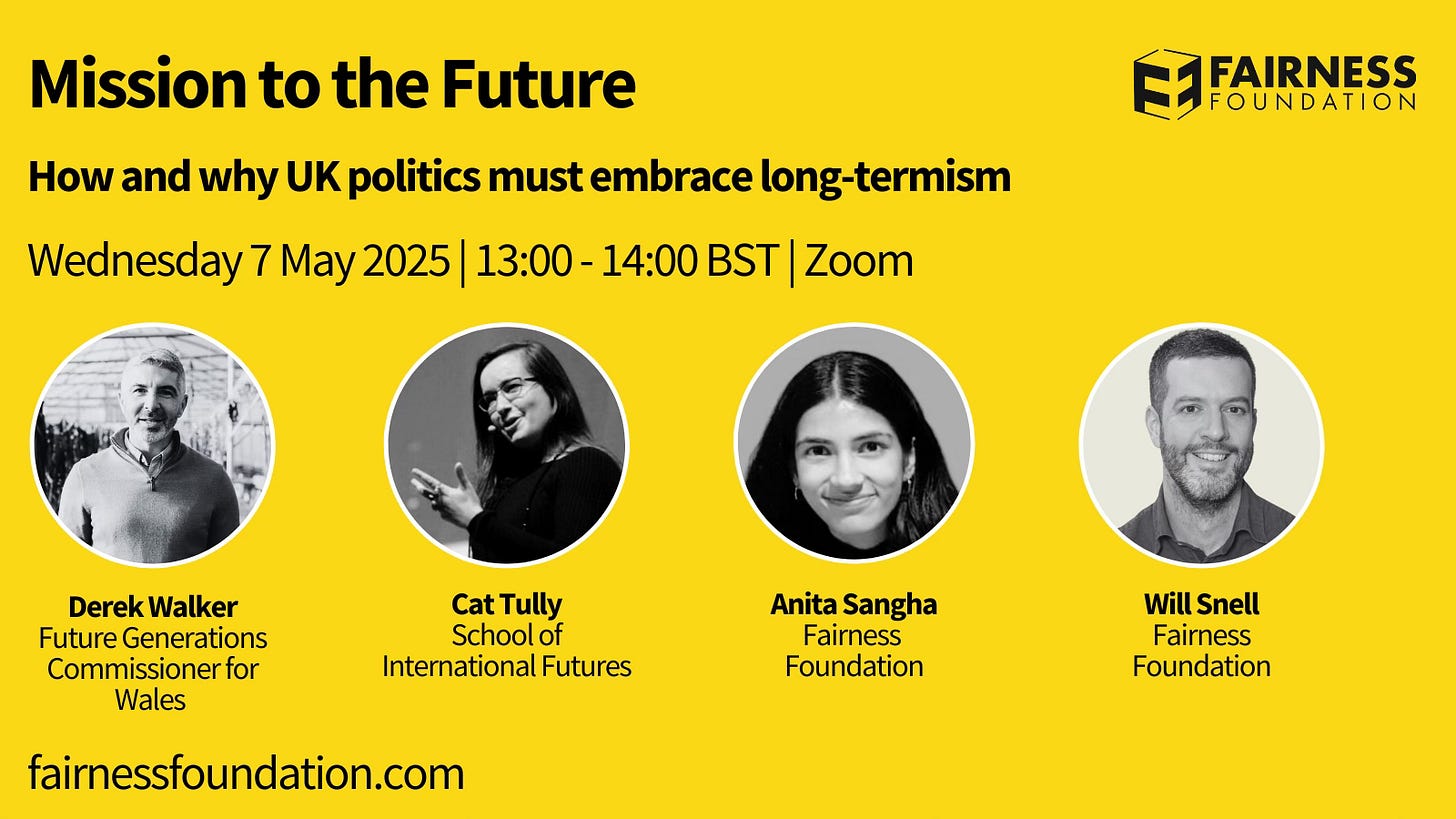 Mission to the Future

FAIRNESS FOUNDATION

How and why UK politics must embrace long-termism

Wednesday 7 May 2025 | 13:00 - 14:00 BST | Zoom

Derek Walker
Future Generations Commissioner for Wales

Cat Tully
School of International Futures

Anita Sangha
Fairness Foundation

Will Snell
Fairness Foundation

fairnessfoundation.com